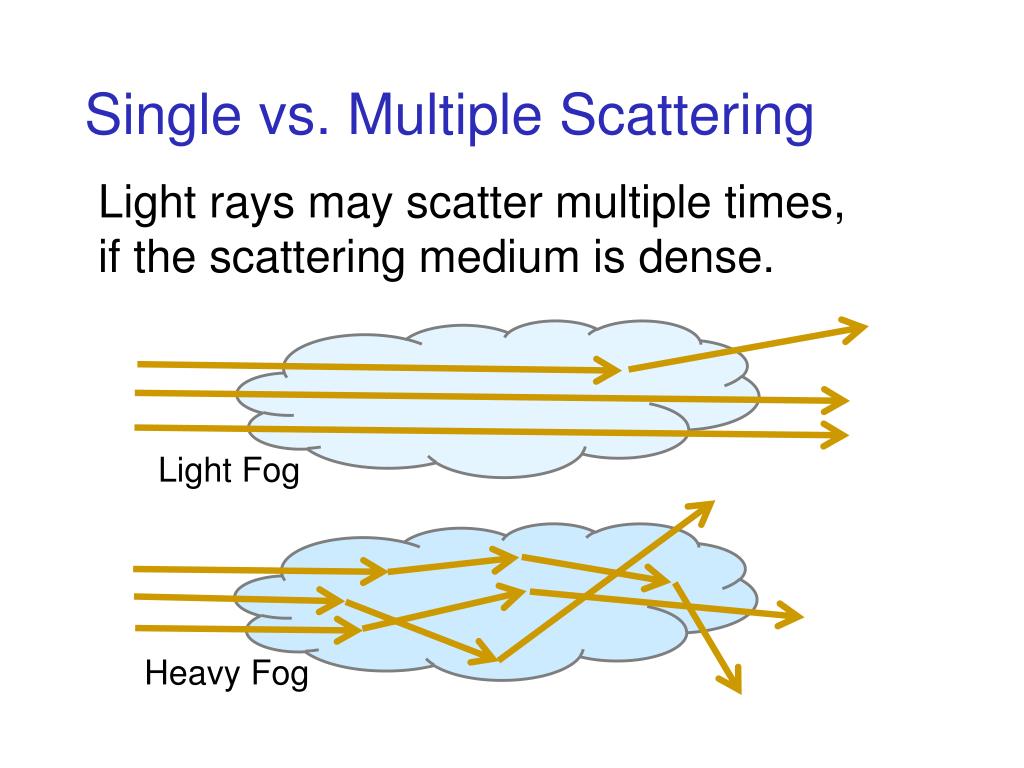 Single vs. Multiple Scattering

Light rays may scatter multiple times, if the scattering medium is dense.

Light Fog

Heavy Fog